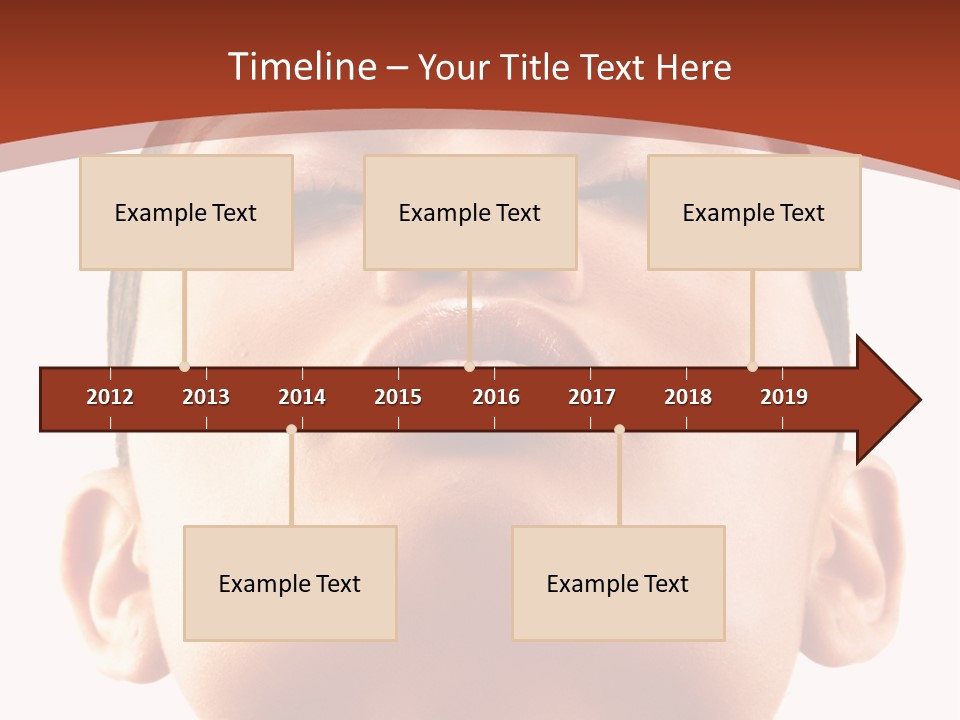 Timeline – Your Title Text Here

Example Text

Example Text

Example Text

2012 2013 2014 2015 2016 2017 2018 2019

Example Text

Example Text